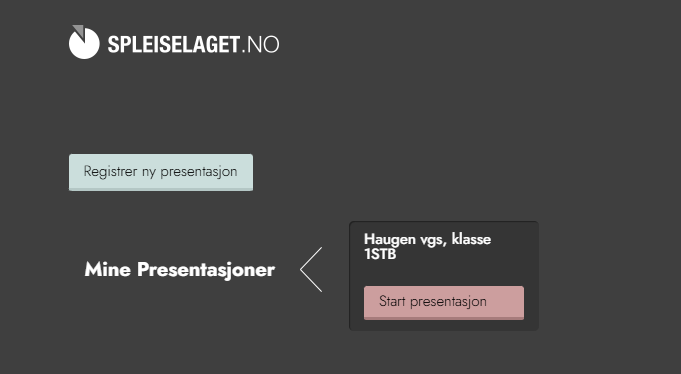 SPLEISELAGET.NO

Registrer ny presentasjon

Mine Presentasjoner

Haugen vgs, klasse 1STB

Start presentasjon